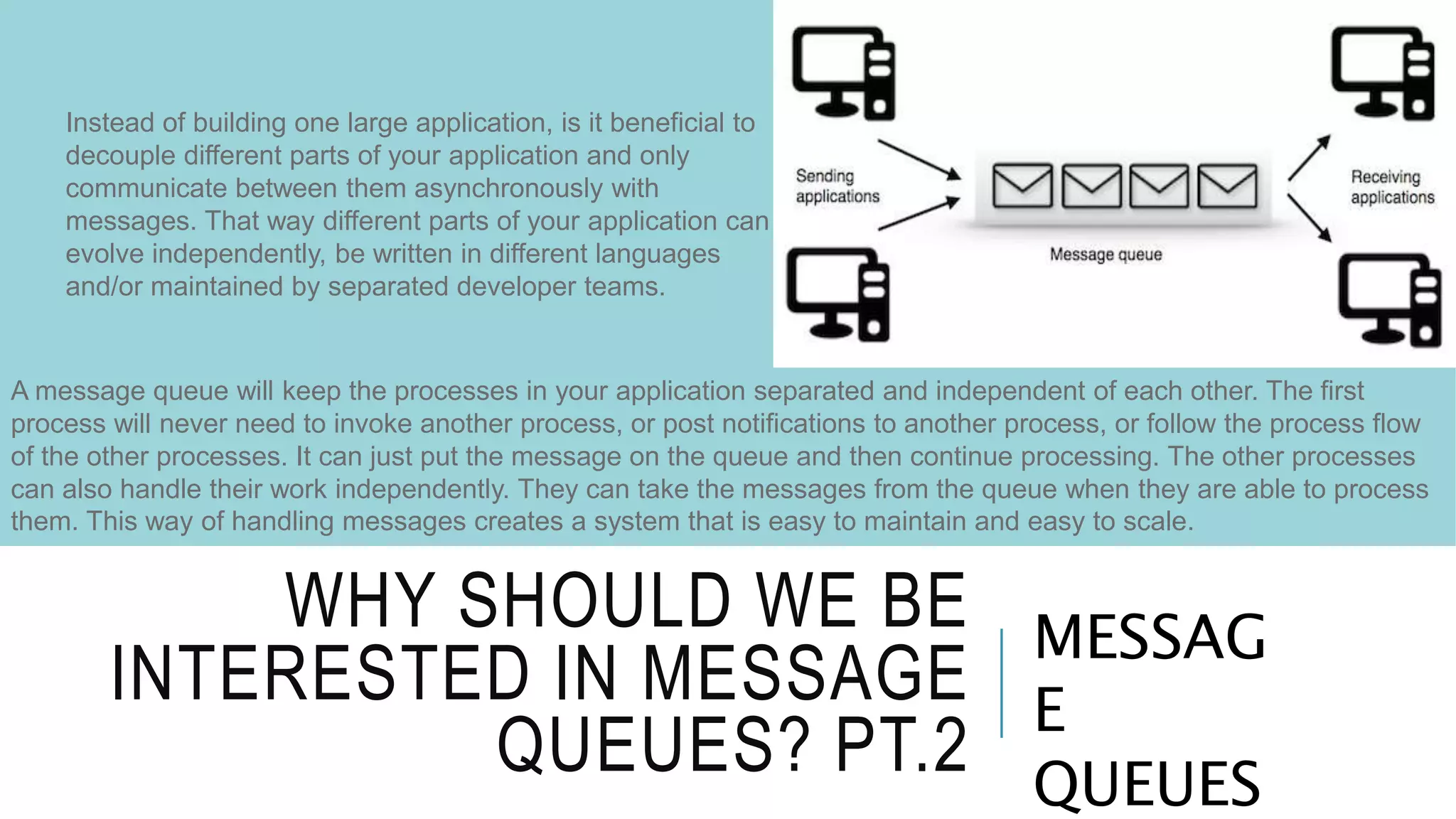 Instead of building one large application, is it beneficial to decouple different parts of your application and only communicate between them asynchronously with messages. That way different parts of your application can evolve independently, be written in different languages and/or maintained by separated developer teams.

Sending applications

Message queue

Receiving applications

A message queue will keep the processes in your application separated and independent of each other. The first process will never need to invoke another process, or post notifications to another process, or follow the process flow of the other processes. It can just put the message on the queue and then continue processing. The other processes can also handle their work independently. They can take the messages from the queue when they are able to process them. This way of handling messages creates a system that is easy to maintain and easy to scale.

WHY SHOULD WE BE INTERESTED IN MESSAGE QUEUES? PT.2

MESSAG
E
QUEUES